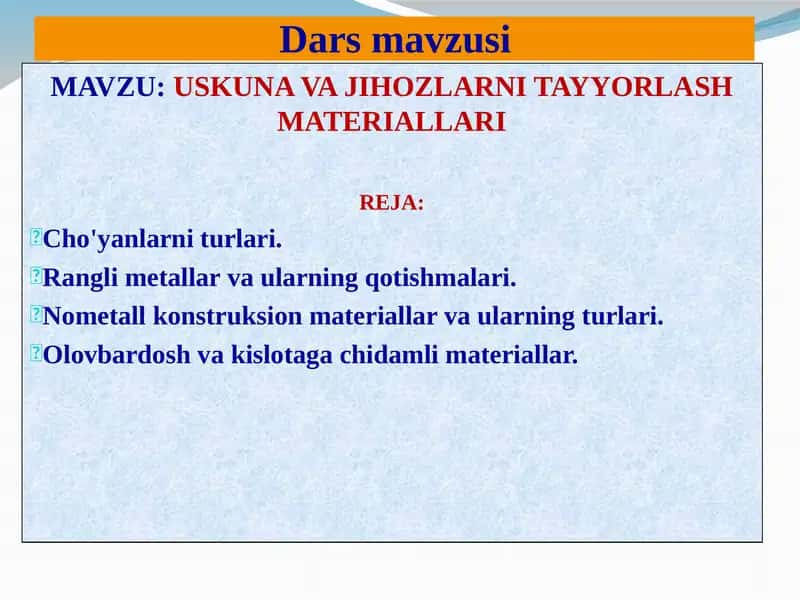 Dars mavzusi

MAVZU: USKUNA VA JIHOZLARNI TAYYORLASH MATERIALLARI

REJA:

Cho'yanlarni turlari.

Rangli metallar va ularning qotishmalari.

Nometall konstruksion materiallar va ularning turlari.

Olovbardosh va kislotaga chidamli materiallar.